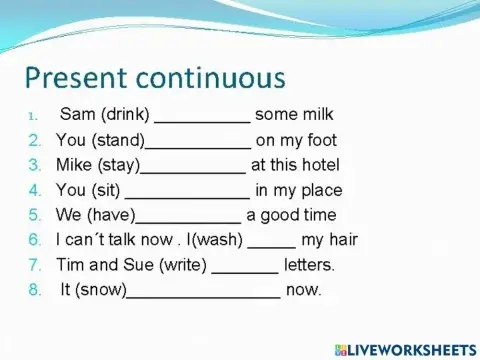 Present continuous

1. Sam (drink) __________ some milk
2. You (stand)___________ on my foot
3. Mike (stay)___________ at this hotel
4. You (sit) _____________ in my place
5. We (have)___________ a good time
6. I can´t talk now . I(wash) _____ my hair
7. Tim and Sue (write) _______ letters.
8. It (snow)________________ now.

LIVEWORKSHEETS